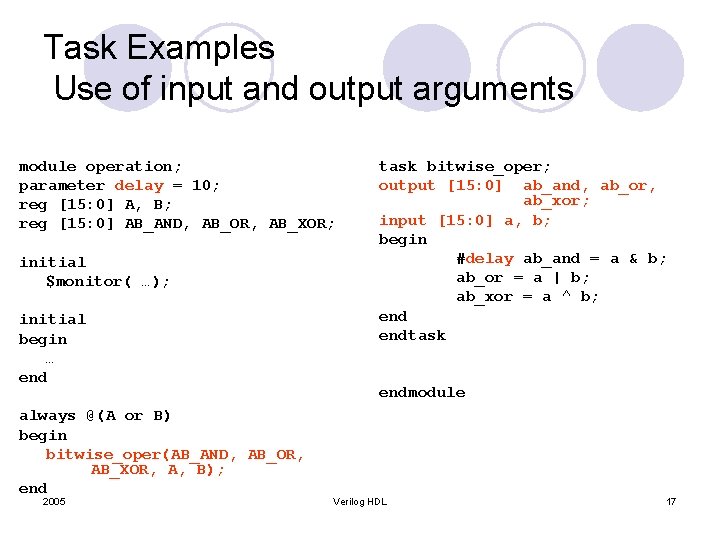 Task Examples
Use of input and output arguments

module operation;
parameter delay = 10;
reg [15:0] A, B;
reg [15:0] AB_AND, AB_OR, AB_XOR;

initial
$monitor( …);

initial
begin
…
end

always @(A or B)
begin
bitwise_oper(AB_AND, AB_OR, AB_XOR, A, B);
end

task bitwise_oper;
output [15:0] ab_and, ab_or, ab_xor;
input [15:0] a, b;
begin
#delay ab_and = a & b;
ab_or = a | b;
ab_xor = a ^ b;
end
endtask

endmodule

2005 Verilog HDL 17